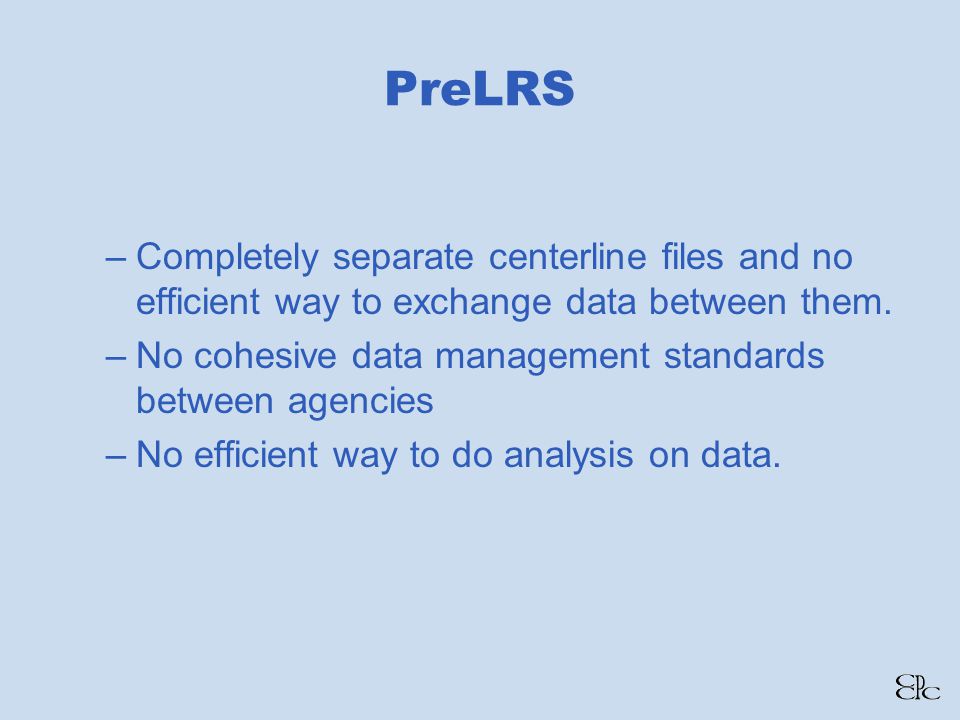 PreLRS

– Completely separate centerline files and no efficient way to exchange data between them.

– No cohesive data management standards between agencies

– No efficient way to do analysis on data.

EPC